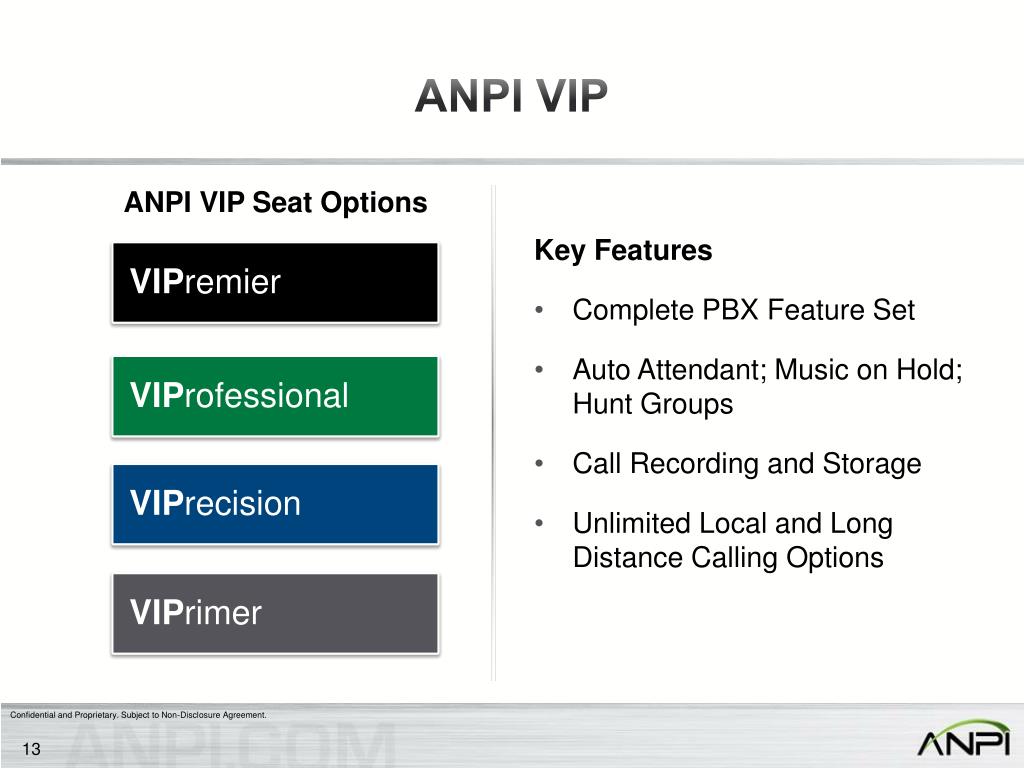 ANPI VIP

ANPI VIP Seat Options

VIPremier

VIProfessional

VIPrecision

VIPrimer

Key Features

• Complete PBX Feature Set

• Auto Attendant; Music on Hold; Hunt Groups

• Call Recording and Storage

• Unlimited Local and Long Distance Calling Options

Confidential and Proprietary. Subject to Non-Disclosure Agreement.

13

ANPI.COM

ANPI